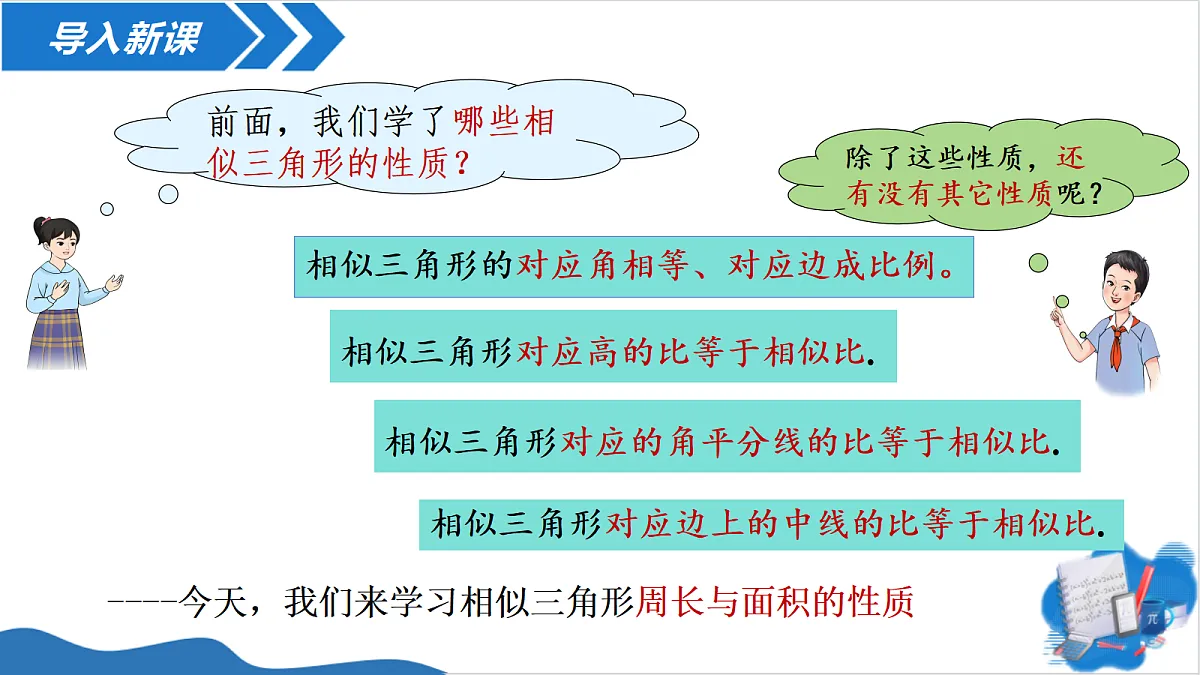 导入新课

前面，我们学了哪些相似三角形的性质？

除了这些性质，还有没有其它性质呢？

相似三角形的对应角相等、对应边成比例。

相似三角形对应高的比等于相似比.

相似三角形对应的角平分线的比等于相似比.

相似三角形对应边上的中线的比等于相似比.

----今天，我们来学习相似三角形周长与面积的性质